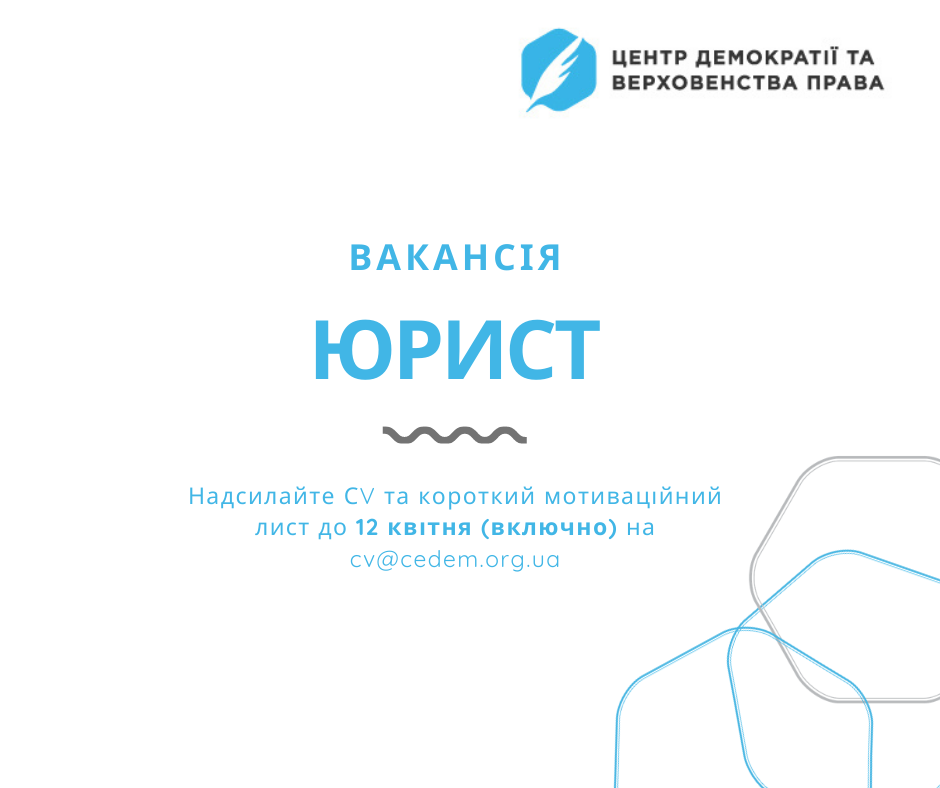 ЦЕНТР ДЕМОКРАТІЇ ТА ВЕРХОВЕНСТВА ПРАВА

ВАКАНСІЯ

ЮРИСТ

Надсилайте CV та короткий мотиваційний лист до 12 квітня (включно) на cv@cedem.org.ua